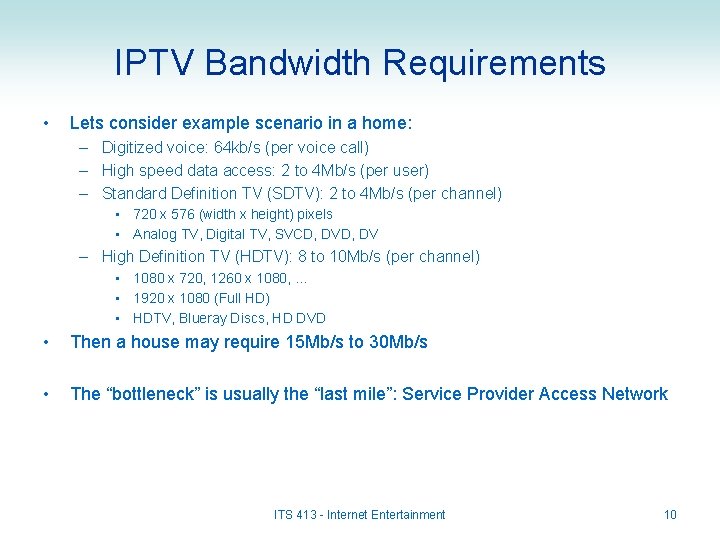 IPTV Bandwidth Requirements

• Lets consider example scenario in a home:
– Digitized voice: 64kb/s (per voice call)
– High speed data access: 2 to 4Mb/s (per user)
– Standard Definition TV (SDTV): 2 to 4Mb/s (per channel)
• 720 x 576 (width x height) pixels
• Analog TV, Digital TV, SVCD, DVD, DV
– High Definition TV (HDTV): 8 to 10Mb/s (per channel)
• 1080 x 720, 1260 x 1080, ...
• 1920 x 1080 (Full HD)
• HDTV, Blueray Discs, HD DVD

• Then a house may require 15Mb/s to 30Mb/s

• The “bottleneck” is usually the “last mile”: Service Provider Access Network

ITS 413 - Internet Entertainment

10